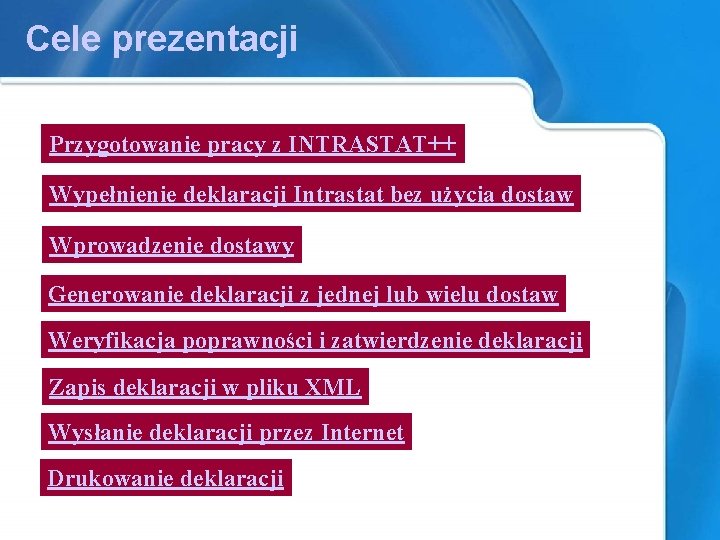 Cele prezentacji

Przygotowanie pracy z INTRASTAT++

Wypełnienie deklaracji Intrastat bez użycia dostaw

Wprowadzenie dostawy

Generowanie deklaracji z jednej lub wielu dostaw

Weryfikacja poprawności i zatwierdzenie deklaracji

Zapis deklaracji w pliku XML

Wysłanie deklaracji przez Internet

Drukowanie deklaracji